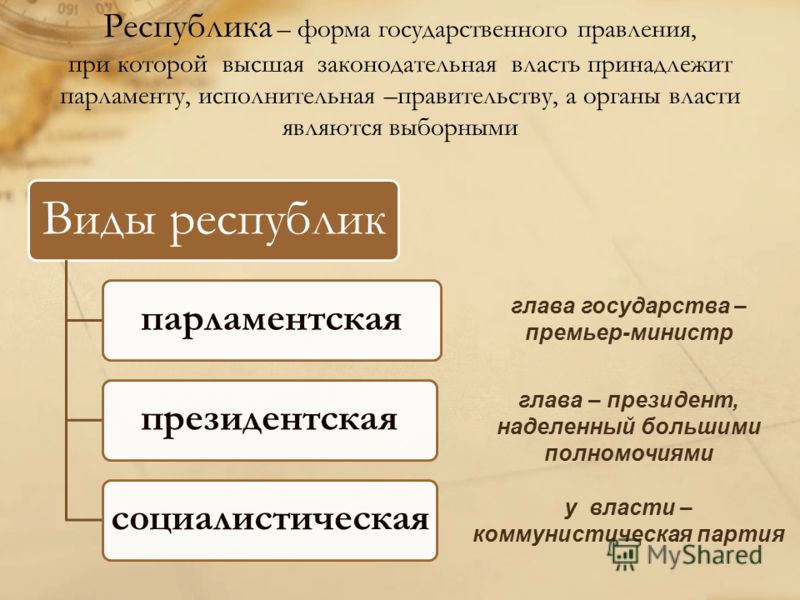 Республика – форма государственного правления, при которой высшая законодательная власть принадлежит парламенту, исполнительная –правительству, а органы власти являются выборными

Виды республик

парламентская

глава государства – премьер-министр

президентская

глава – президент, наделенный большими полномочиями

социалистическая

у власти – коммунистическая партия

MyShared